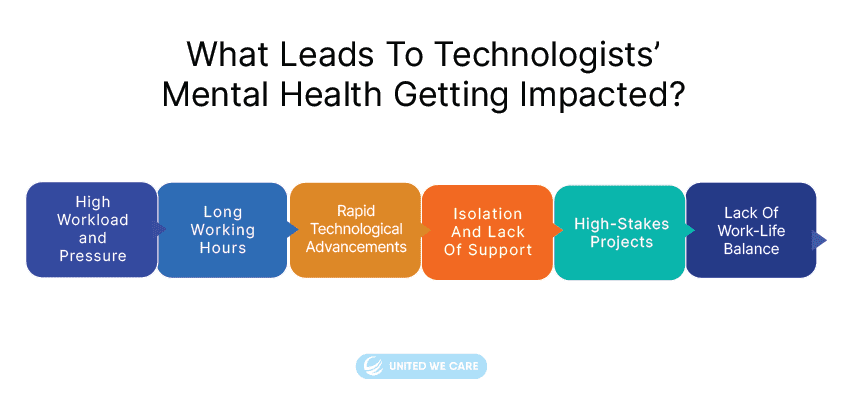 What Leads To Technologists' Mental Health Getting Impacted?

High Workload and Pressure

Long Working Hours

Rapid Technological Advancements

Isolation And Lack Of Support

High-Stakes Projects

Lack Of Work-Life Balance

UNITED WE CARE